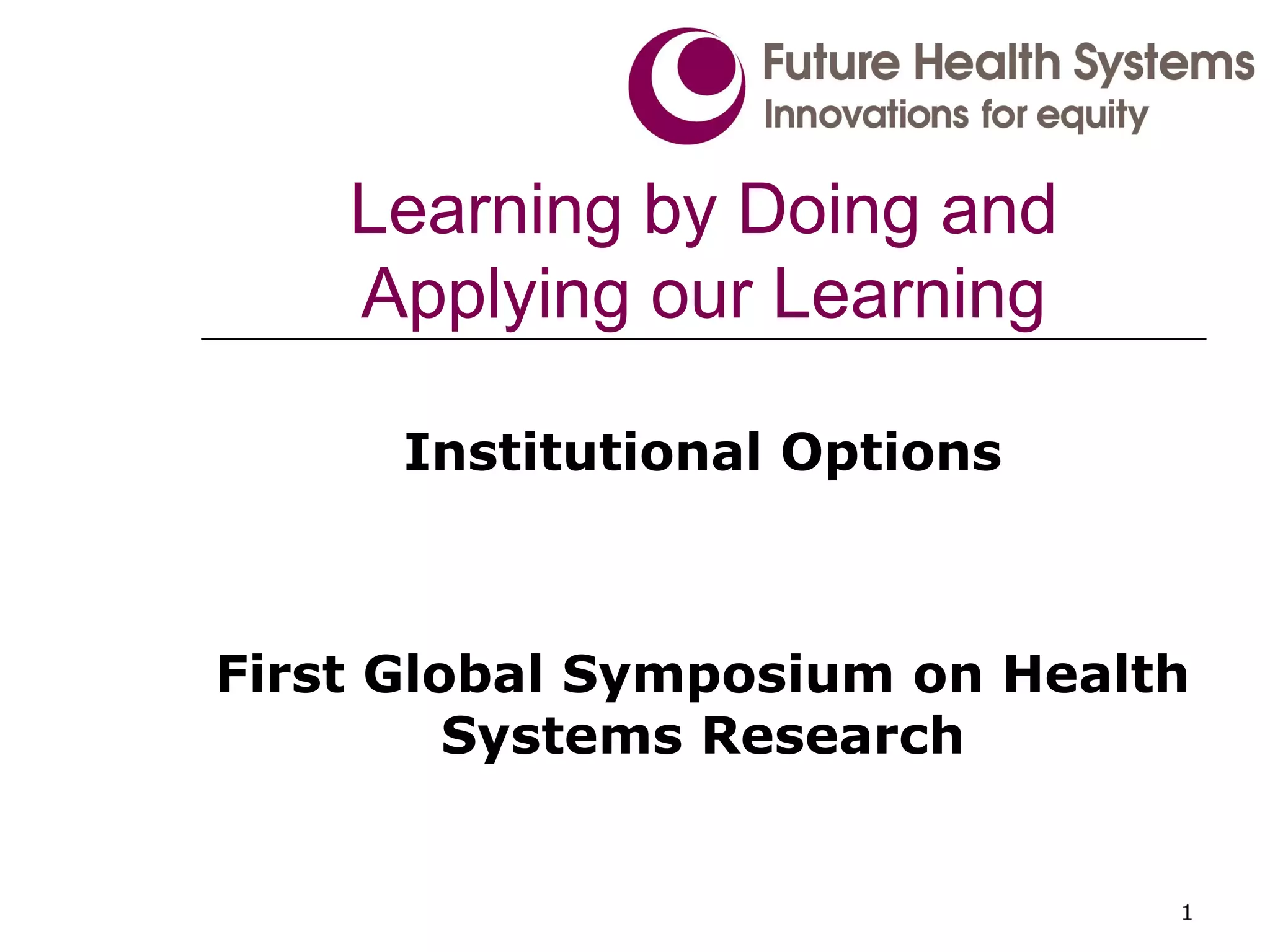 Future Health Systems
Innovations for equity

Learning by Doing and Applying our Learning

Institutional Options

First Global Symposium on Health Systems Research

1